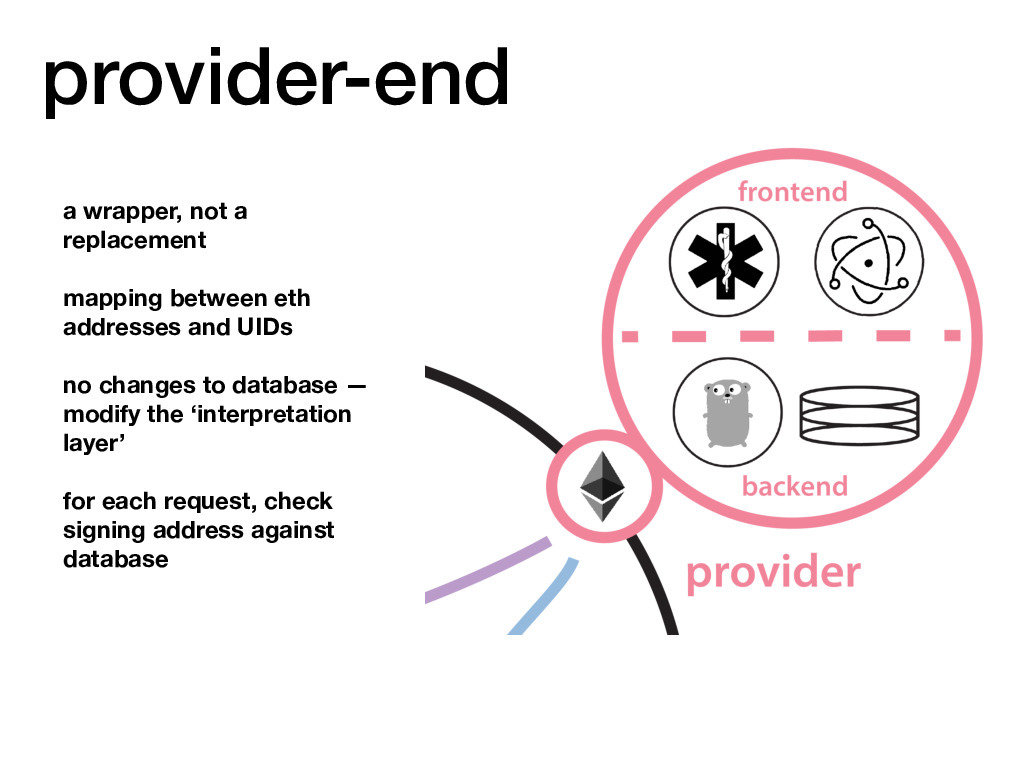 provider-end

a wrapper, not a replacement

mapping between eth addresses and UIDs

no changes to database — modify the ‘interpretation layer’

for each request, check signing address against database

frontend

backend

provider